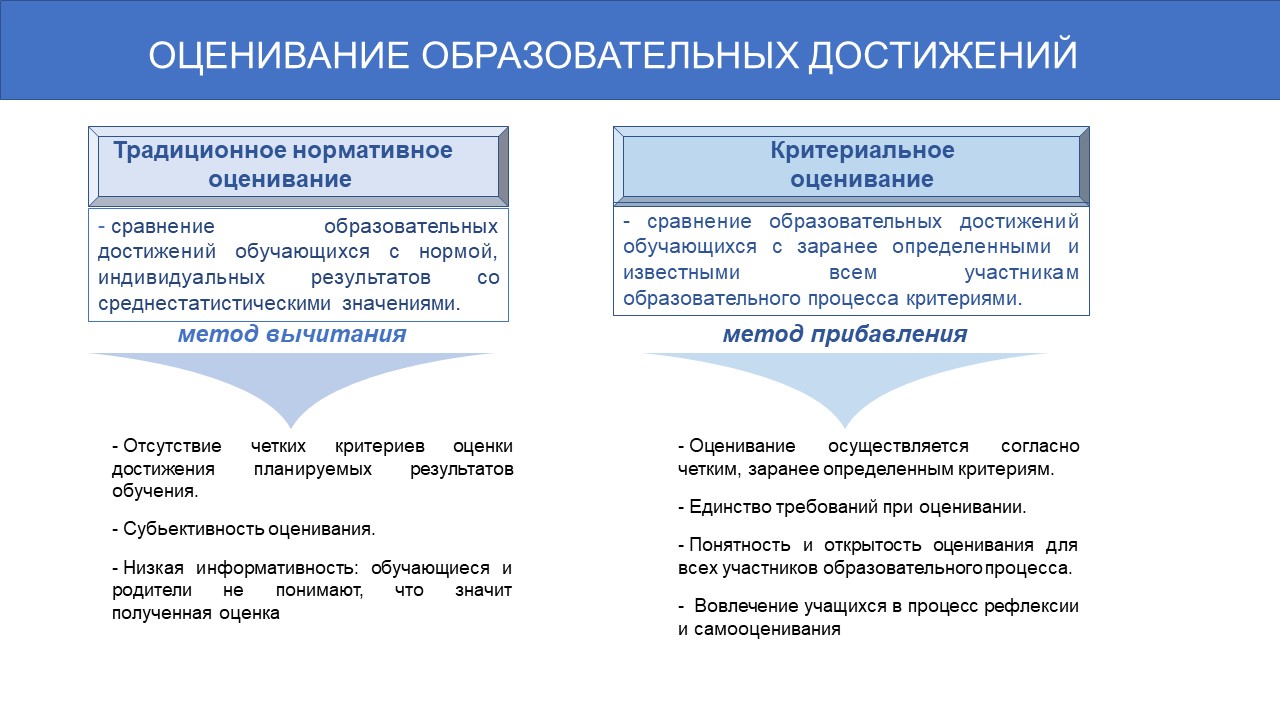 ОЦЕНИВАНИЕ ОБРАЗОВАТЕЛЬНЫХ ДОСТИЖЕНИЙ

Традиционное нормативное оценивание

- сравнение образовательных достижений обучающихся с нормой, индивидуальных результатов со среднестатистическими значениями.

метод вычитания

- Отсутствие четких критериев оценки достижения планируемых результатов обучения.

- Субъективность оценивания.

- Низкая информативность: обучающиеся и родители не понимают, что значит полученная оценка

Критериальное оценивание

- сравнение образовательных достижений обучающихся с заранее определенными и известными всем участникам образовательного процесса критериями.

метод прибавления

- Оценивание осуществляется согласно четким, заранее определенным критериям.

- Единство требований при оценивании.

- Понятность и открытость оценивания для всех участников образовательного процесса.

- Вовлечение учащихся в процесс рефлексии и самооценивания